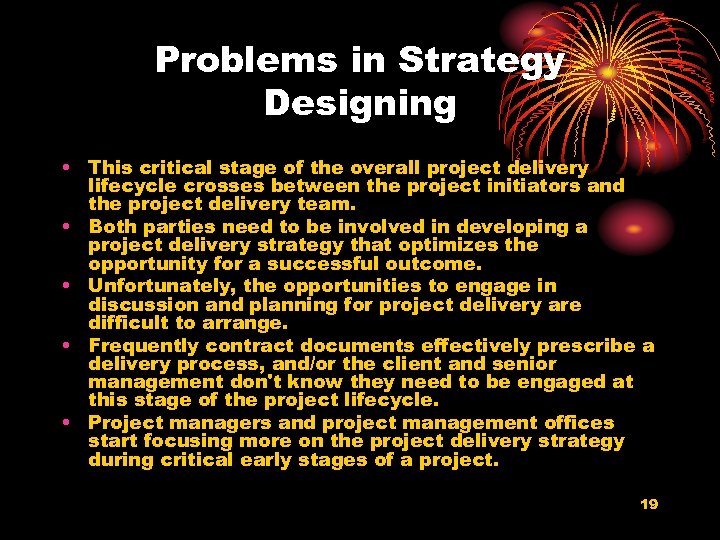 Problems in Strategy Designing

• This critical stage of the overall project delivery lifecycle crosses between the project initiators and the project delivery team.
• Both parties need to be involved in developing a project delivery strategy that optimizes the opportunity for a successful outcome.
• Unfortunately, the opportunities to engage in discussion and planning for project delivery are difficult to arrange.
• Frequently contract documents effectively prescribe a delivery process, and/or the client and senior management don't know they need to be engaged at this stage of the project lifecycle.
• Project managers and project management offices start focusing more on the project delivery strategy during critical early stages of a project.

19